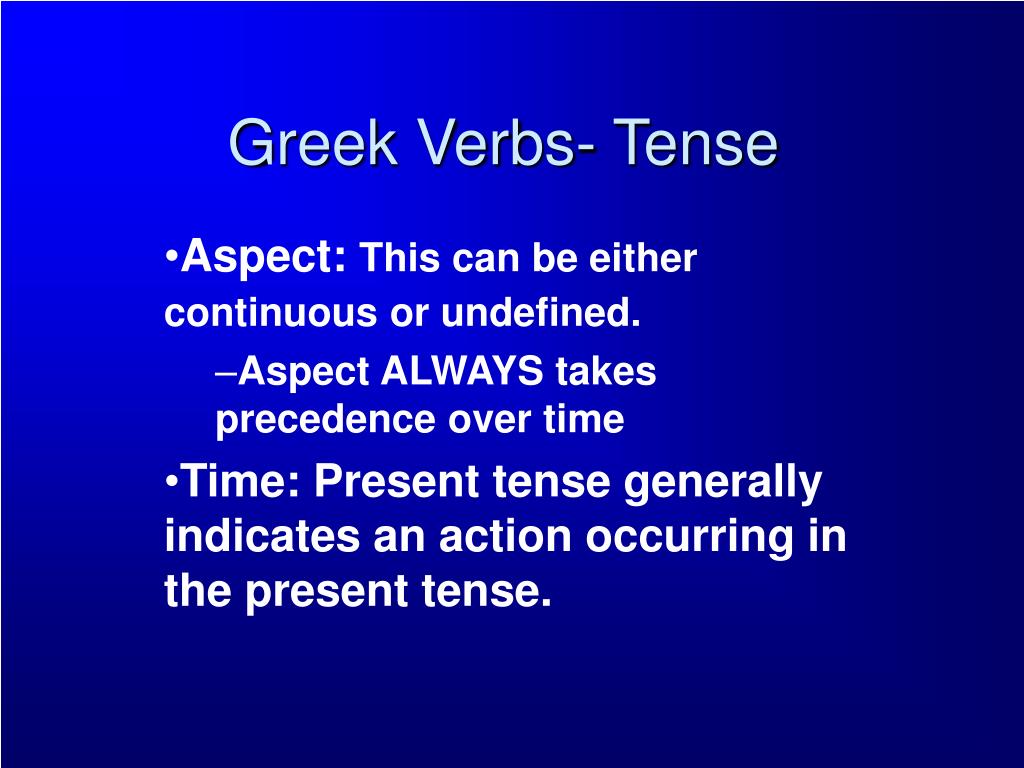 Greek Verbs- Tense

•Aspect: This can be either continuous or undefined.

–Aspect ALWAYS takes precedence over time

•Time: Present tense generally indicates an action occurring in the present tense.